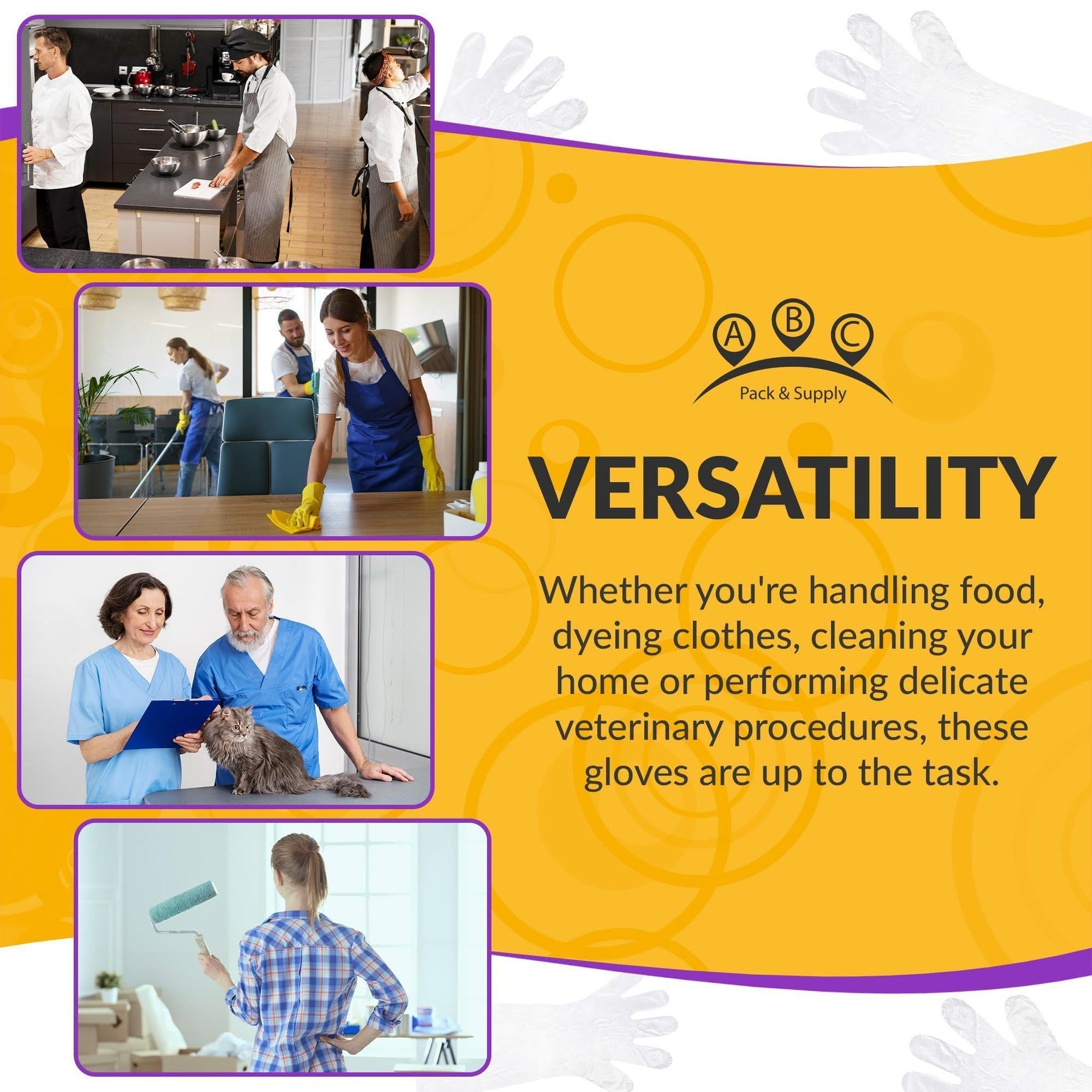 A B C
Pack & Supply

VERSATILITY

Whether you're handling food, dyeing clothes, cleaning your home or performing delicate veterinary procedures, these gloves are up to the task.